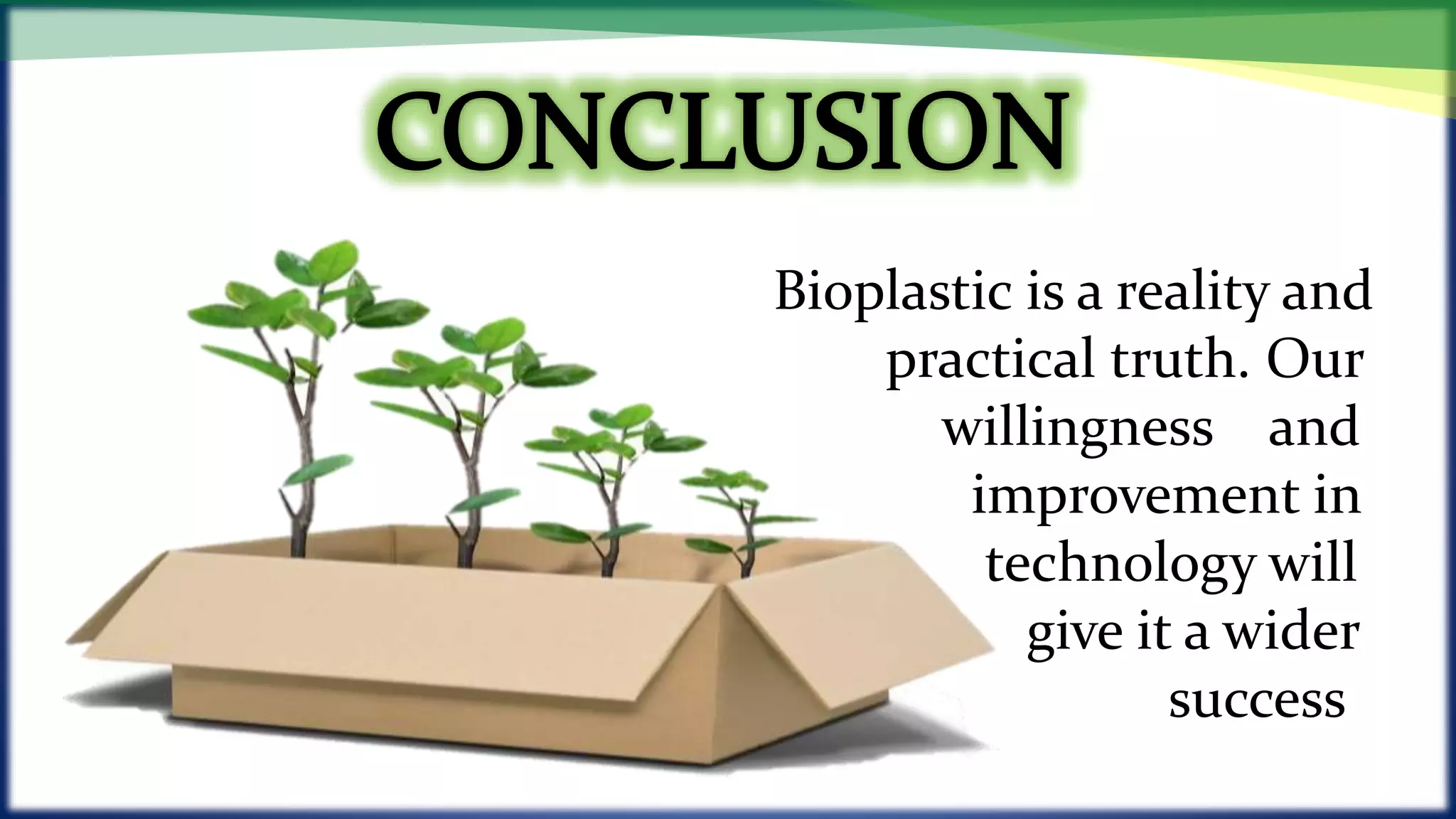 CONCLUSION

Bioplastic is a reality and practical truth. Our willingness and improvement in technology will give it a wider success